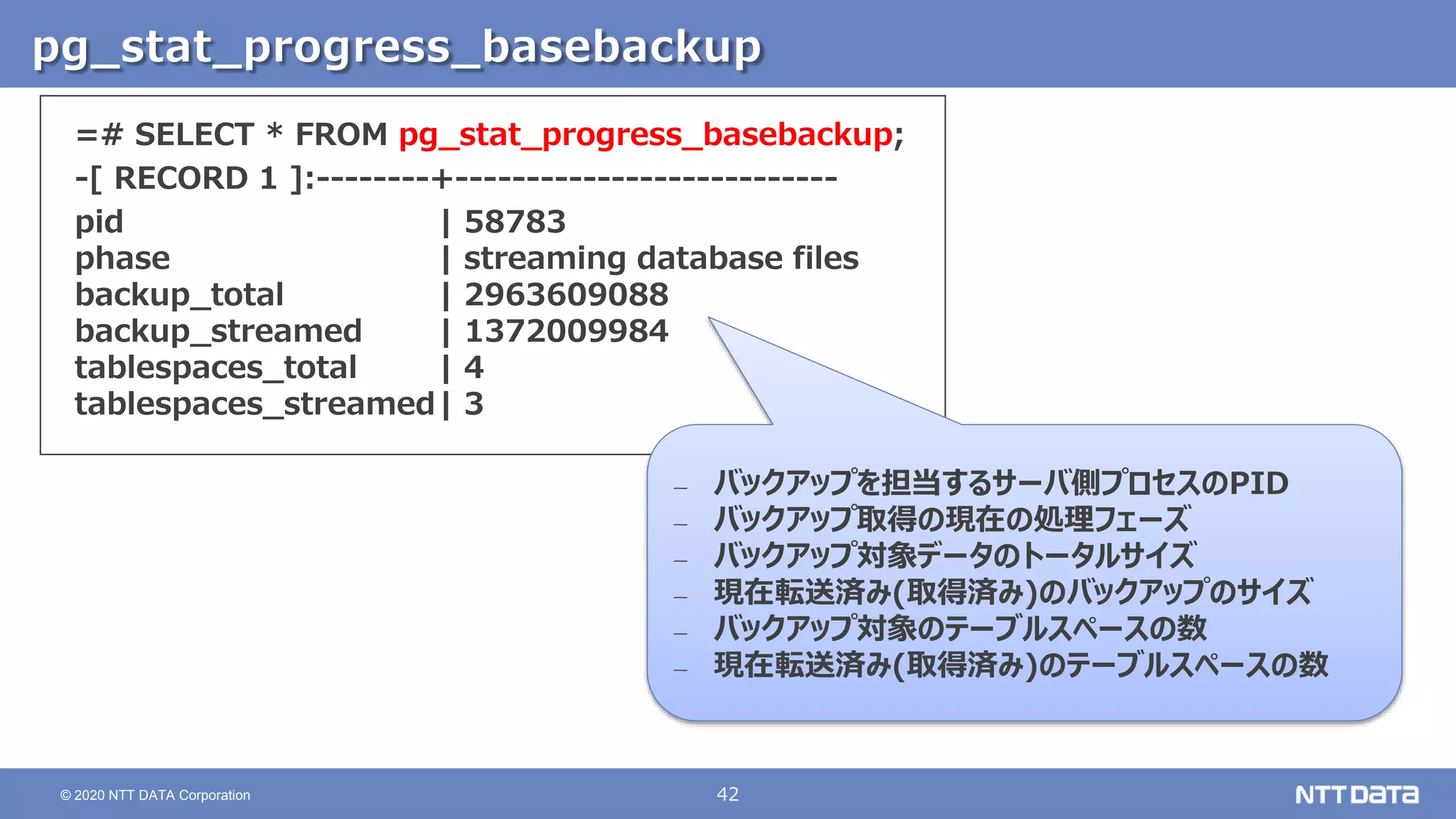 pg_stat_progress_basebackup

=# SELECT * FROM pg_stat_progress_basebackup;
-[ RECORD 1 ]:--------+--------------------------
pid | 58783
phase | streaming database files
backup_total | 2963609088
backup_streamed | 1372009984
tablespaces_total | 4
tablespaces_streamed | 3

– バックアップを担当するサーバ側プロセスのPID
– バックアップ取得の現在の処理フェーズ
– バックアップ対象データのトータルサイズ
– 現在転送済み(取得済み)のバックアップのサイズ
– バックアップ対象のテーブルスペースの数
– 現在転送済み(取得済み)のテーブルスペースの数

© 2020 NTT DATA Corporation
42
NTT DATA